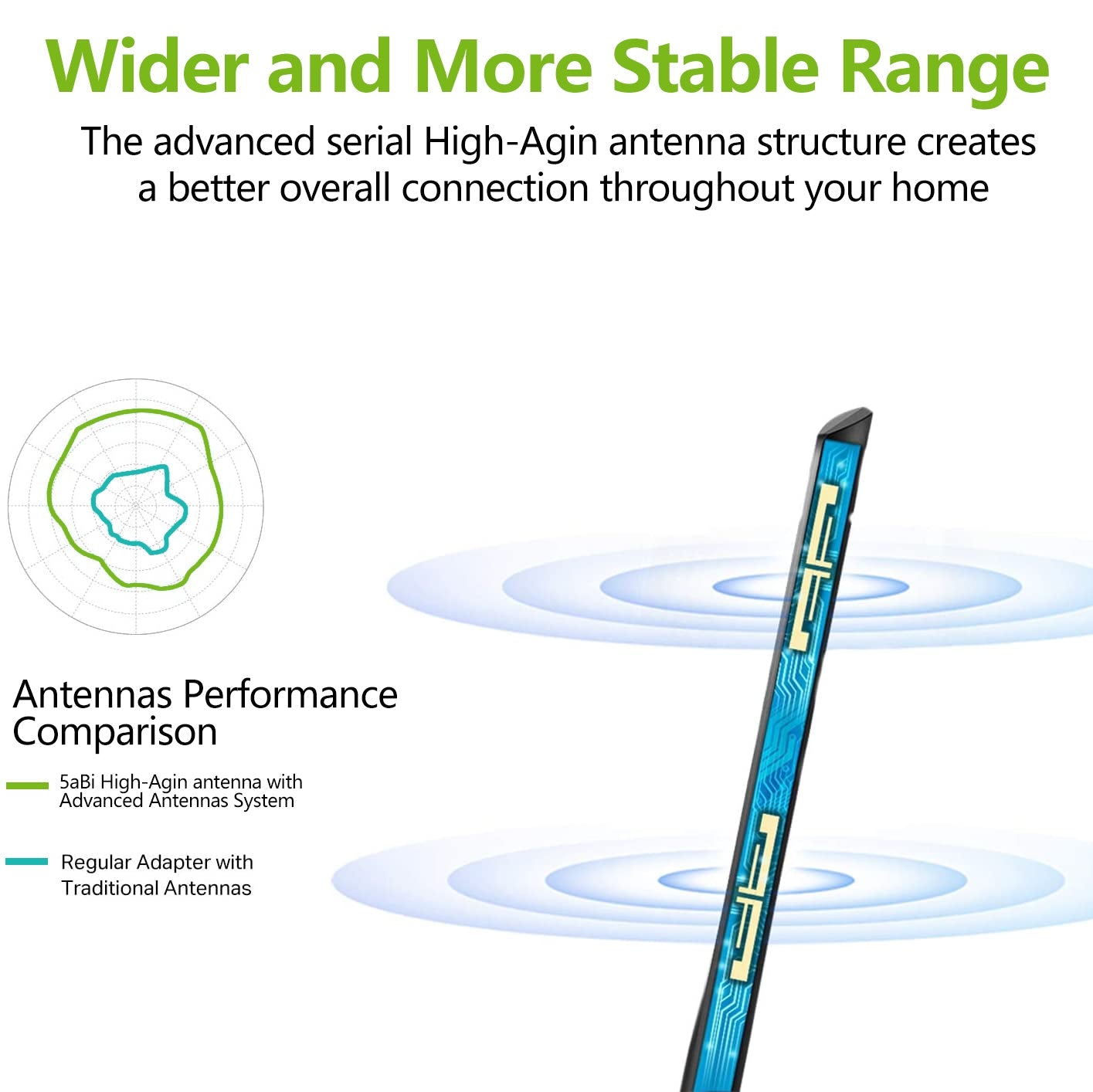 Wider and More Stable Range

The advanced serial High-Agin antenna structure creates a better overall connection throughout your home

Antennas Performance Comparison

5aBi High-Agin antenna with Advanced Antennas System

Regular Adapter with Traditional Antennas